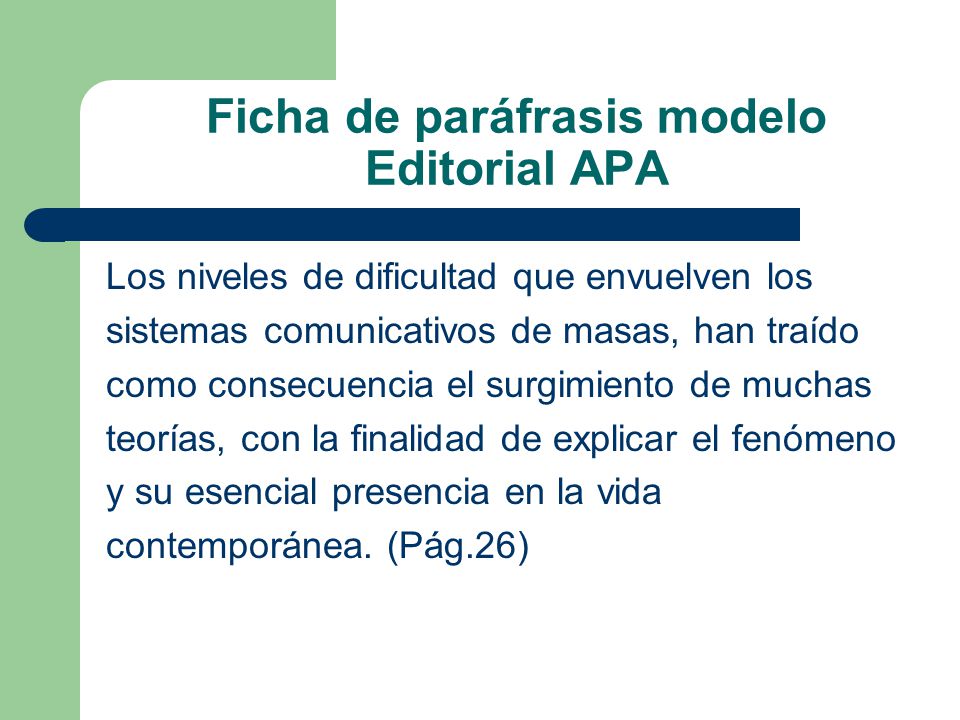 Ficha de paráfrasis modelo Editorial APA

Los niveles de dificultad que envuelven los sistemas comunicativos de masas, han traído como consecuencia el surgimiento de muchas teorías, con la finalidad de explicar el fenómeno y su esencial presencia en la vida contemporánea. (Pág.26)